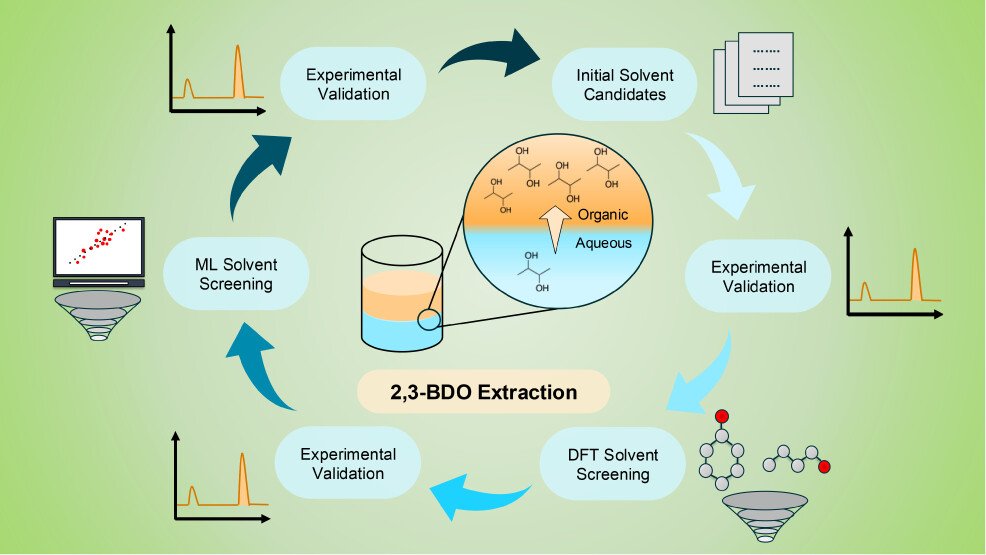 Experimental Validation

Initial Solvent Candidates

OH
OH
OH
OH
OH
OH
OH
OH
Organic
Aqueous
OH
OH

Experimental Validation

ML Solvent Screening

2,3-BDO Extraction

Experimental Validation

DFT Solvent Screening